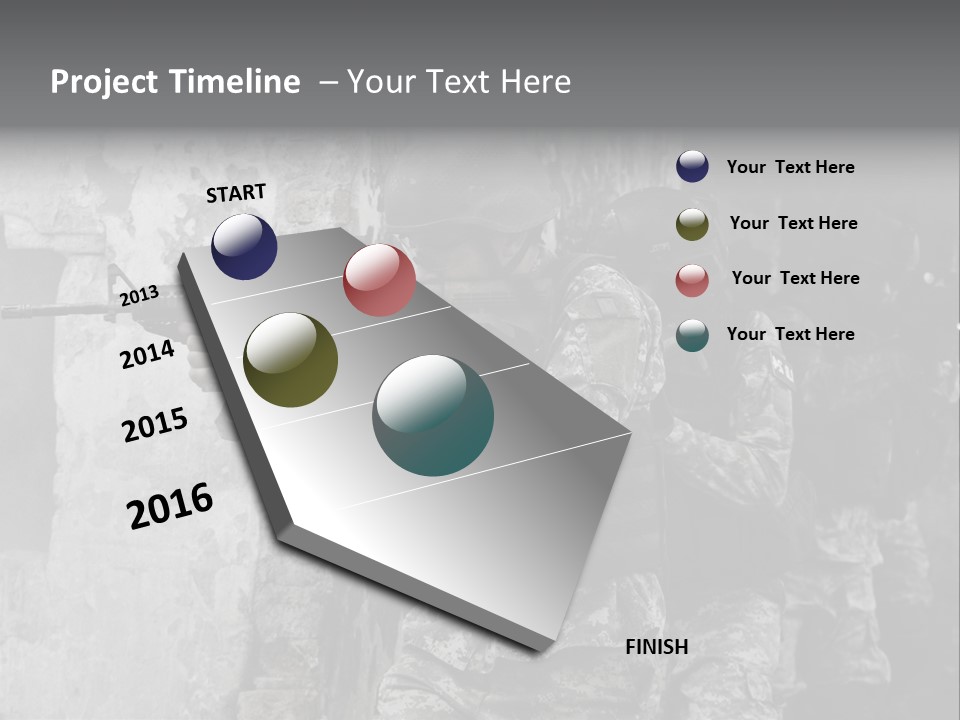 Project Timeline – Your Text Here

START

2013

2014

2015

2016

FINISH

Your Text Here

Your Text Here

Your Text Here

Your Text Here